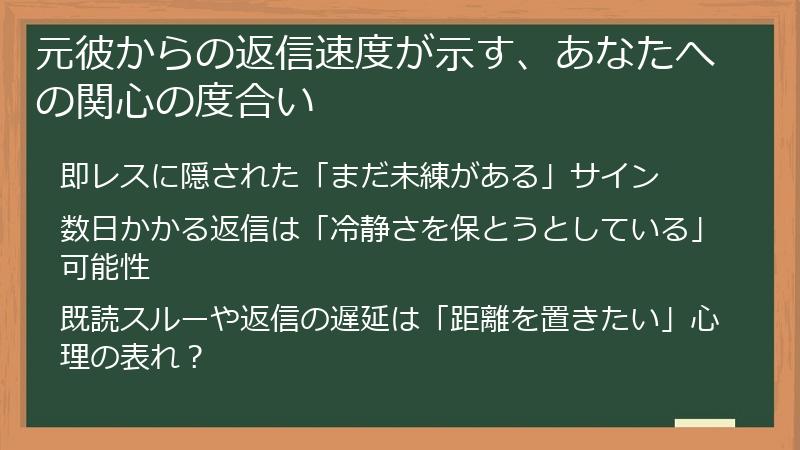 元彼からの返信速度が示す、あなたへの関心の度合い

即レスに隠された「まだ未練がある」サイン

数日かかる返信は「冷静さを保とうとしている」可能性

既読スルーや返信の遅延は「距離を置きたい」心理の表れ？